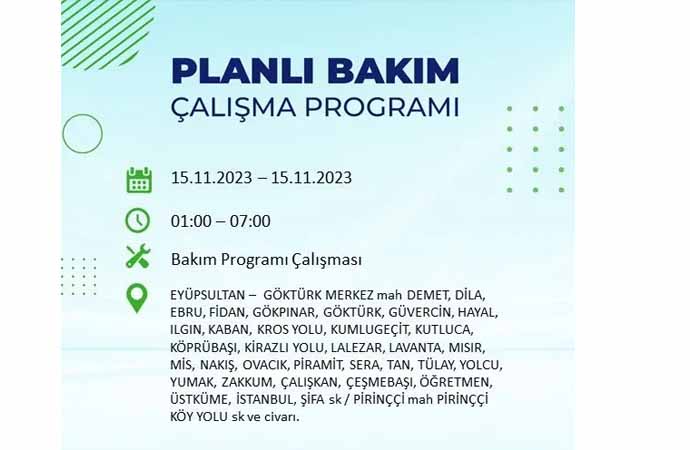 PLANLI BAKIM
ÇALIŞMA PROGRAMI

15.11.2023 – 15.11.2023

01:00 – 07:00

Bakım Programı Çalışması

EYÜPSULTAN – GÖKTÜRK MERKEZ mah DEMET, DİLA, EBRU, FİDAN, GÖKPINAR, GÖKTÜRK, GÜVERCİN, HAYAL, ILGIN, KABAN, KROS YOLU, KUMLUGEÇİT, KUTLUCA, KÖPRÜBAŞI, KİRAZLI YOLU, LALEZAR, LAVANTA, MISIR, MİS, NAKIŞ, OVACIK, PİRAMİT, SERA, TAN, TÜLAY, YOLCU, YUMAK, ZAKKUM, ÇALIŞKAN, ÇEŞMEBAŞI, ÖĞRETMEN, ÜSTKÜME, İSTANBUL, ŞİFA sk / PİRİNÇÇİ mah PİRİNÇÇİ KÖY YOLU sk ve civarı.